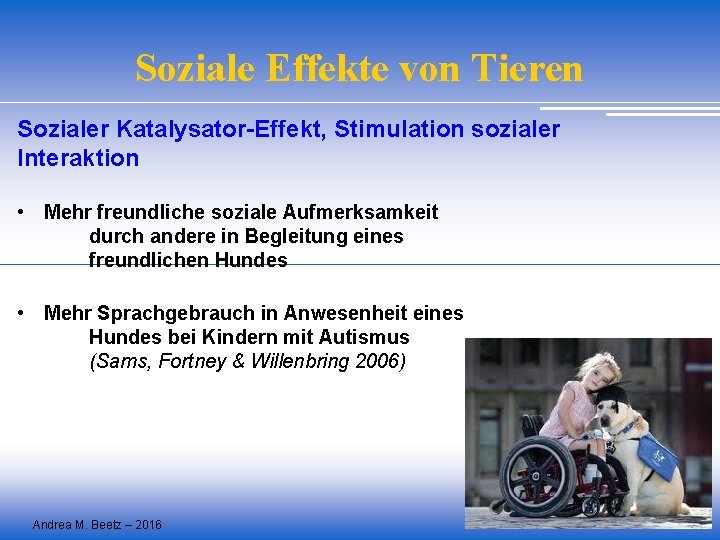 Soziale Effekte von Tieren

Sozialer Katalysator-Effekt, Stimulation sozialer Interaktion

• Mehr freundliche soziale Aufmerksamkeit durch andere in Begleitung eines freundlichen Hundes

• Mehr Sprachgebrauch in Anwesenheit eines Hundes bei Kindern mit Autismus (Sams, Fortney & Willenbring 2006)

Andrea M. Beetz – 2016